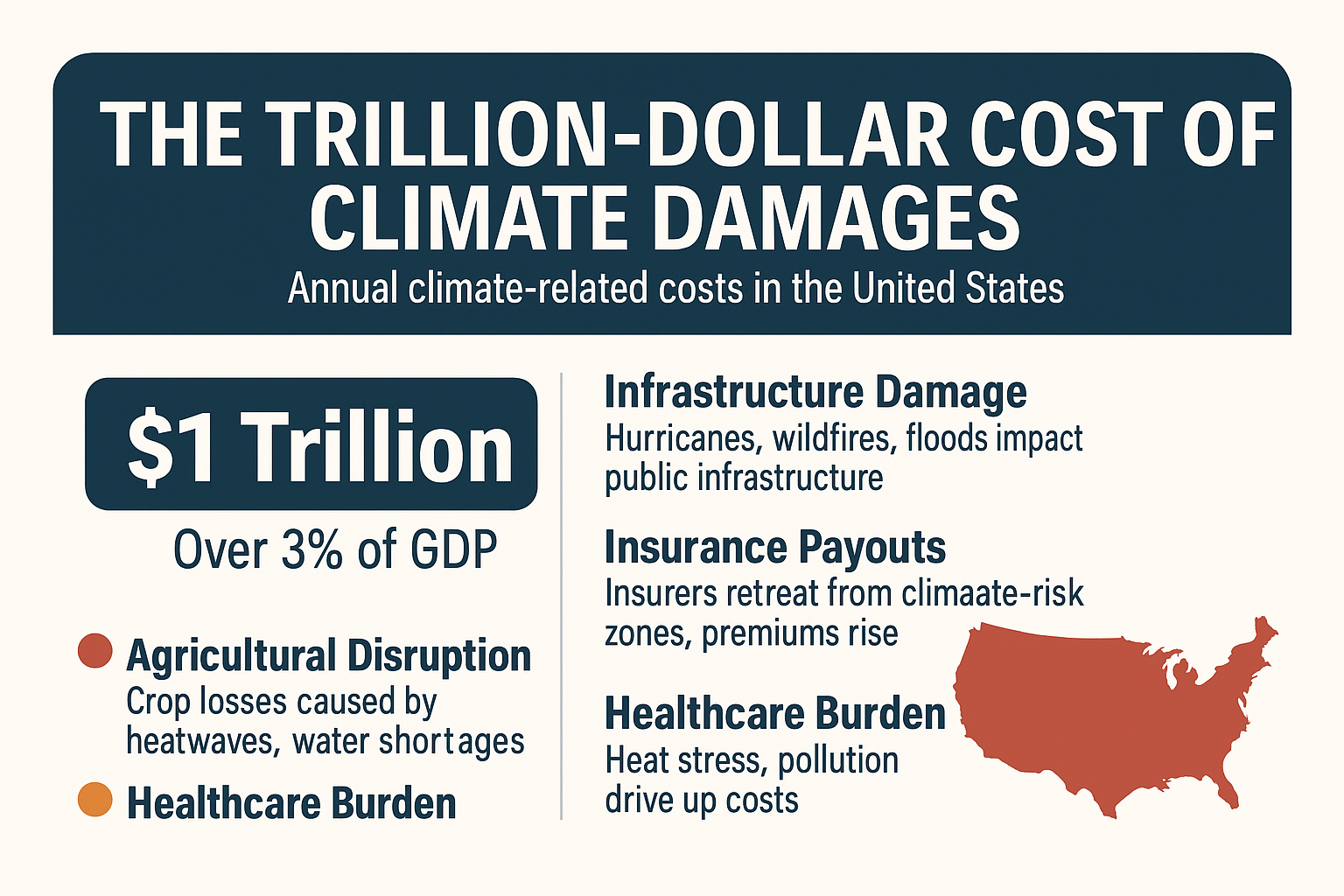 THE TRILLION-DOLLAR COST OF CLIMATE DAMAGES
Annual climate-related costs in the United States

$1 Trillion
Over 3% of GDP

Agricultural Disruption
Crop losses caused by heatwaves, water shortages

Healthcare Burden

Infrastructure Damage
Hurricanes, wildfires, floods impact public infrastructure

Insurance Payouts
Insurers retreat from climaate-risk zones, premiums rise

Healthcare Burden
Heat stress, pollution drive up costs